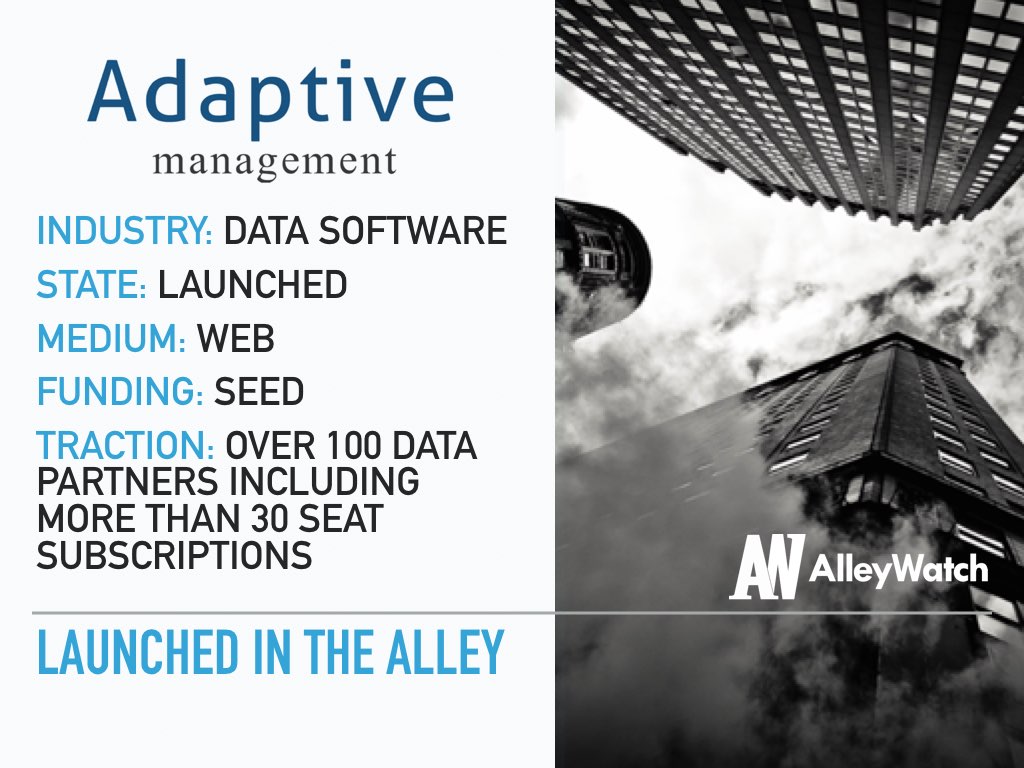 Adaptive
management

INDUSTRY: DATA SOFTWARE
STATE: LAUNCHED
MEDIUM: WEB
FUNDING: SEED
TRACTION: OVER 100 DATA PARTNERS INCLUDING MORE THAN 30 SEAT SUBSCRIPTIONS

AW AlleyWatch

LAUNCHED IN THE ALLEY